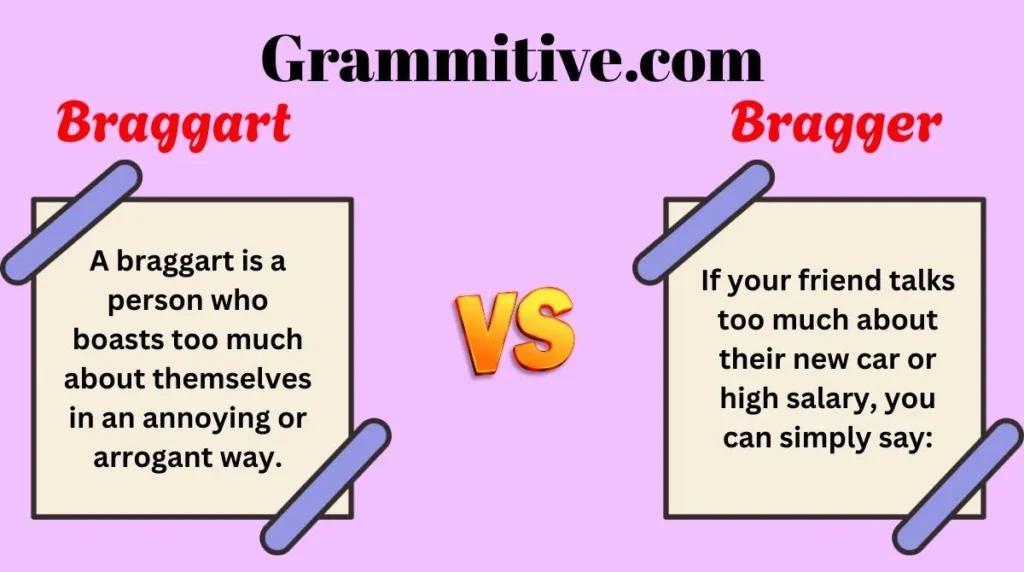 Grammitive.com

Braggart

A braggart is a person who boasts too much about themselves in an annoying or arrogant way.

VS

Bragger

If your friend talks too much about their new car or high salary, you can simply say: